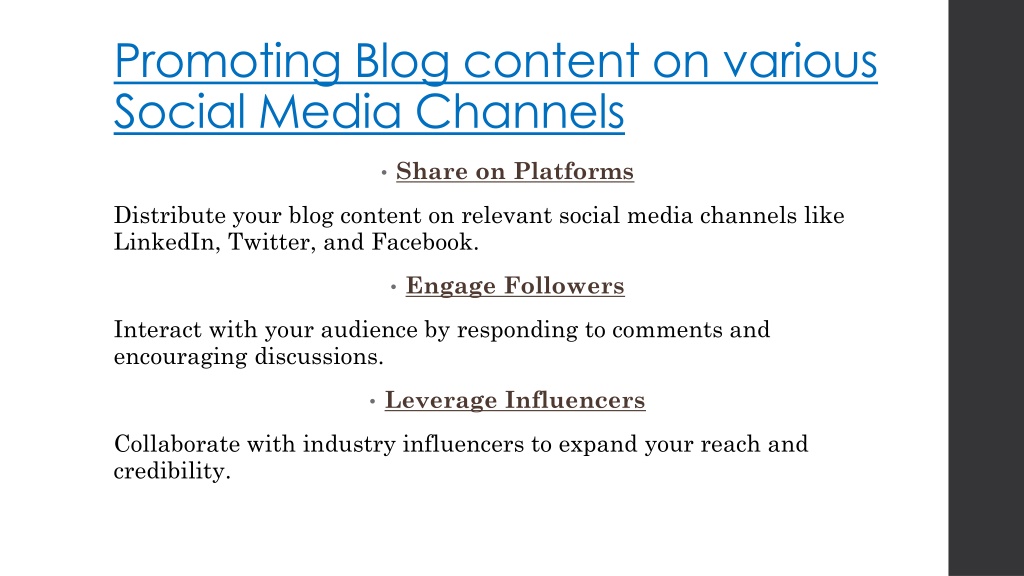 Promoting Blog content on various Social Media Channels

• Share on Platforms

Distribute your blog content on relevant social media channels like LinkedIn, Twitter, and Facebook.

• Engage Followers

Interact with your audience by responding to comments and encouraging discussions.

• Leverage Influencers

Collaborate with industry influencers to expand your reach and credibility.